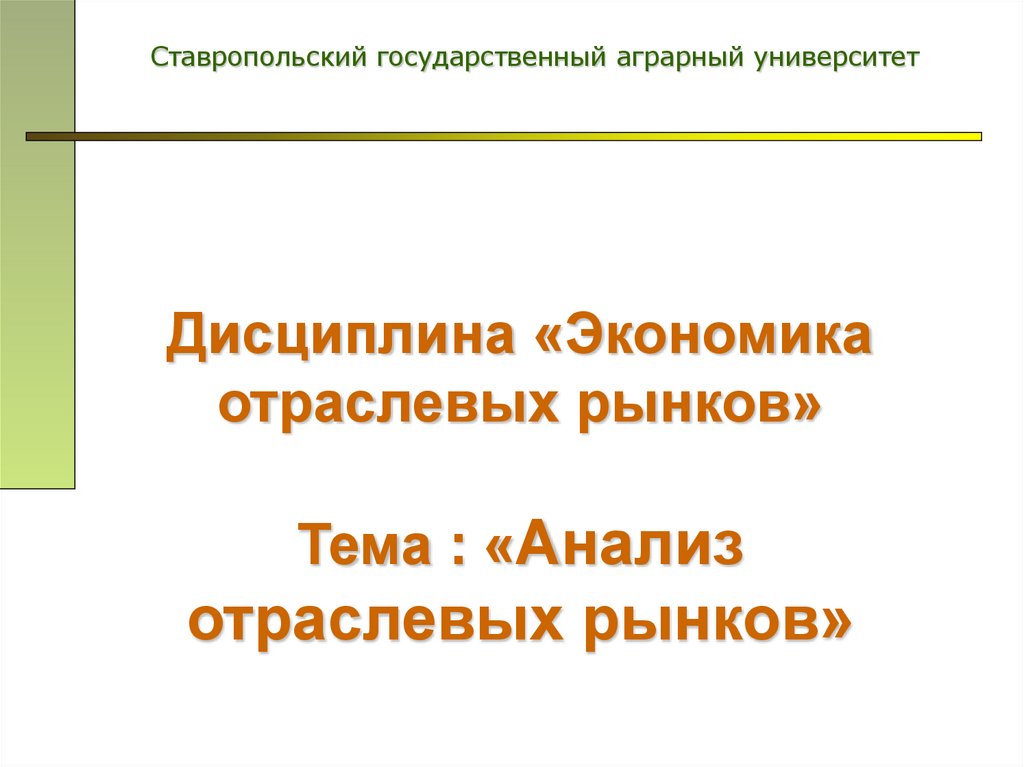 Ставропольский государственный аграрный университет

Дисциплина «Экономика отраслевых рынков»

Тема : «Анализ отраслевых рынков»